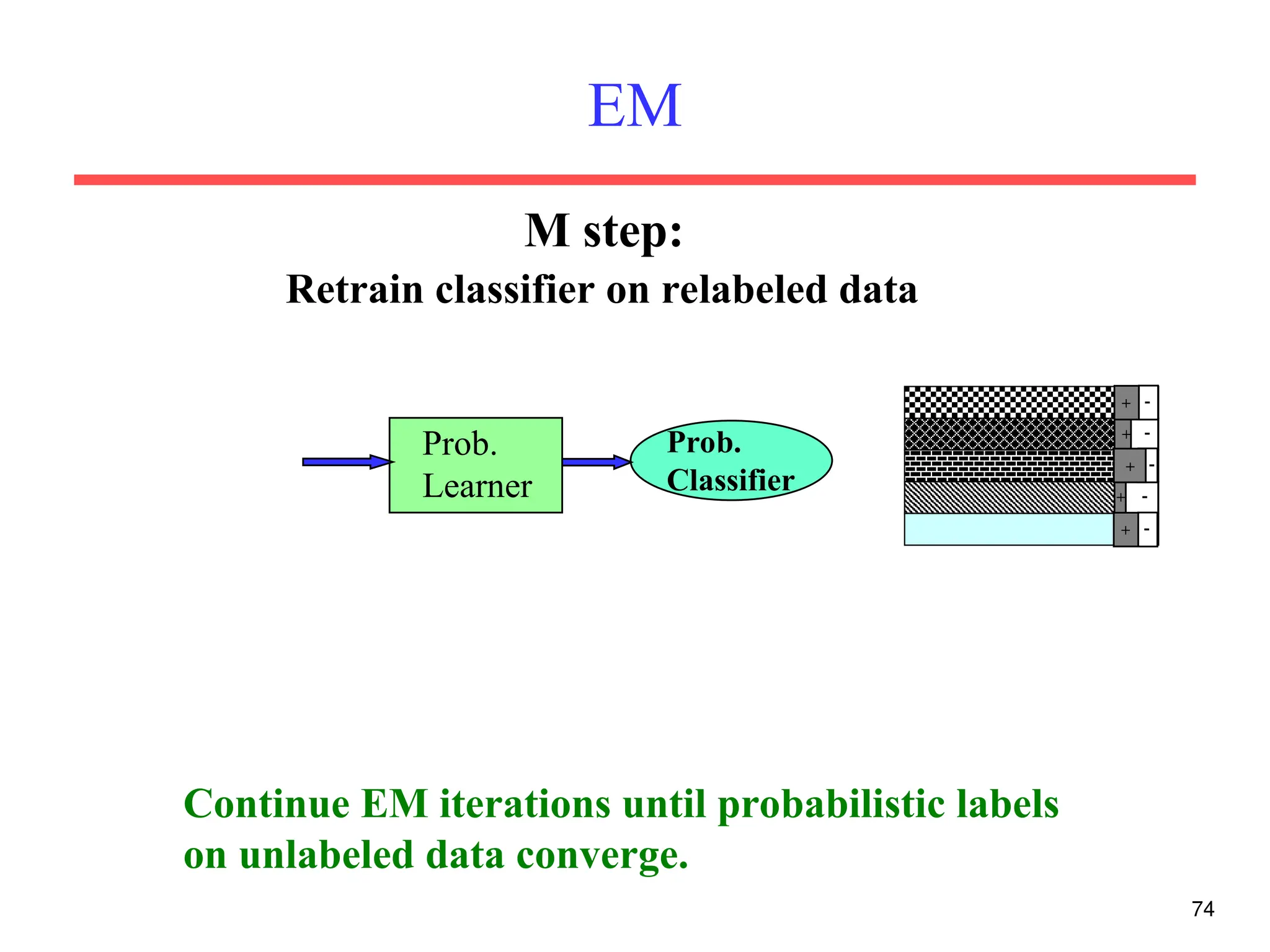 EM

M step:

Retrain classifier on relabeled data

Prob. Learner

Prob. Classifier

+ -
+ -
+ -
+ -
+ -

Continue EM iterations until probabilistic labels on unlabeled data converge.

74